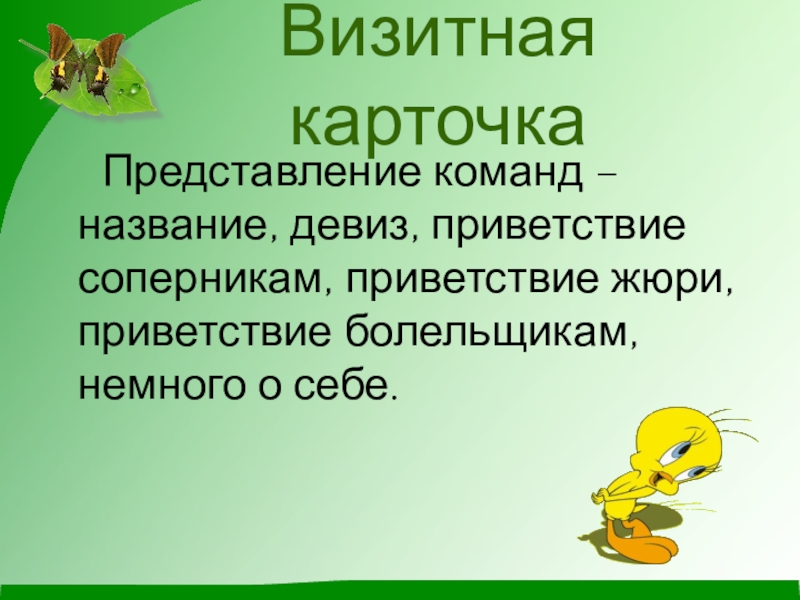 Визитная карточка

Представление команд – название, девиз, приветствие соперникам, приветствие жюри, приветствие болельщикам, немного о себе.